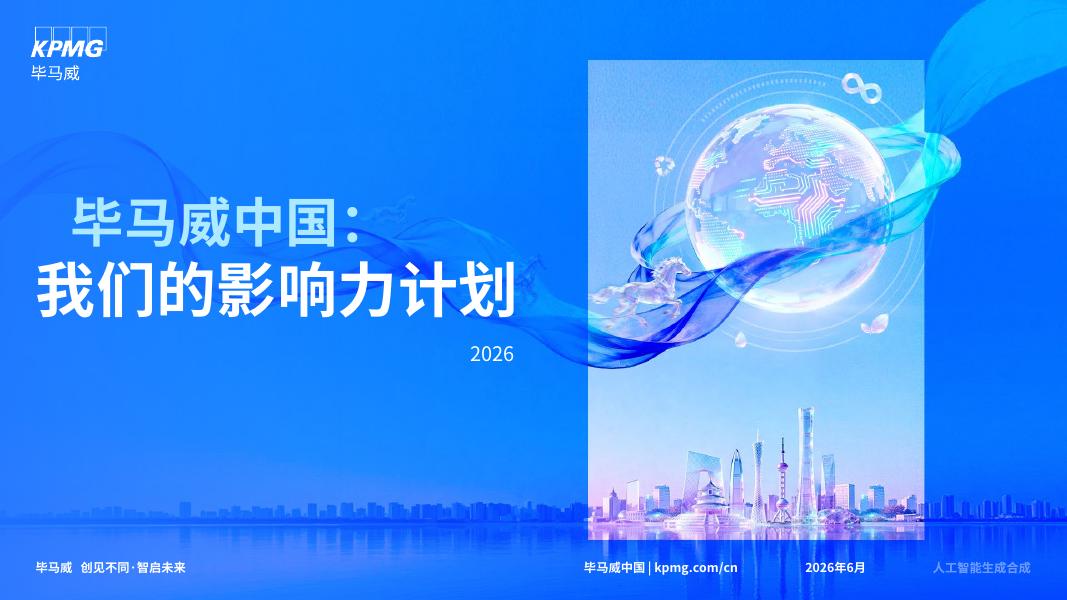 KPMG
毕马威

毕马威中国：
我们的影响力计划

2026

毕马威 创见不同·智启未来

毕马威中国 | kpmg.com/cn

2026年6月

人工智能生成合成